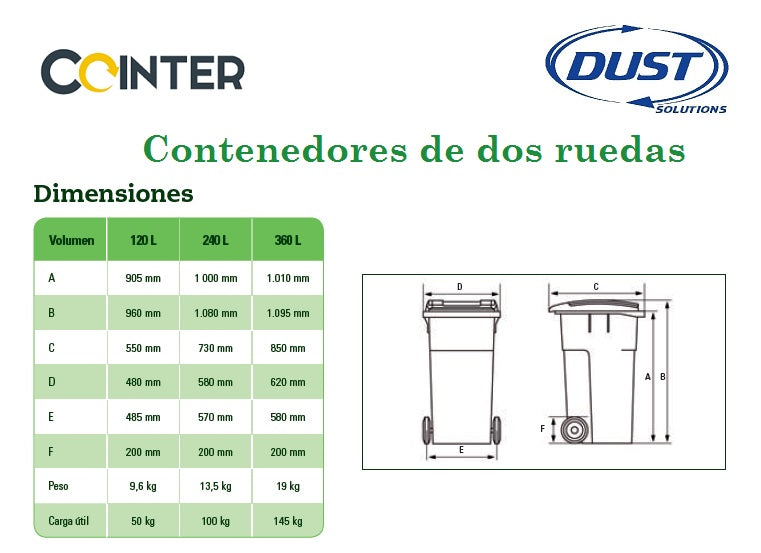 COINTER

DUST SOLUTIONS

Contenedores de dos ruedas

Dimensiones

| Volumen | 120 L | 240 L | 360 L |
|---|---|---|---|
| A | 905 mm | 1 000 mm | 1.010 mm |
| B | 960 mm | 1.080 mm | 1.095 mm |
| C | 550 mm | 730 mm | 850 mm |
| D | 480 mm | 580 mm | 620 mm |
| E | 485 mm | 570 mm | 580 mm |
| F | 200 mm | 200 mm | 200 mm |
| Peso | 9,6 kg | 13,5 kg | 19 kg |
| Carga útil | 50 kg | 100 kg | 145 kg |

D
E
C
A B
F